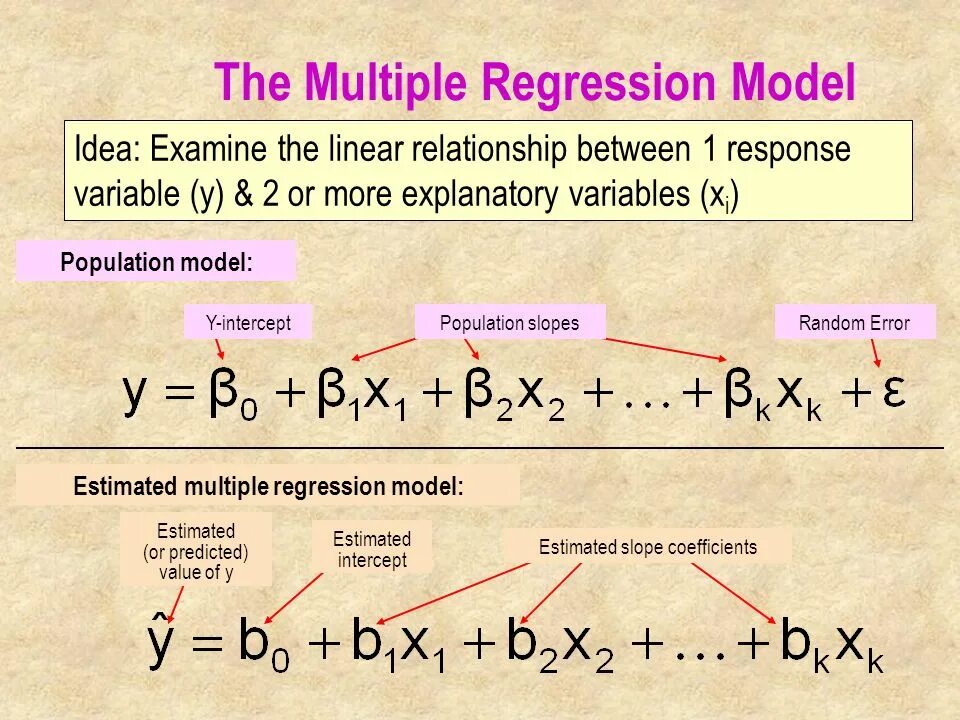 The Multiple Regression Model

Idea: Examine the linear relationship between 1 response variable (y) & 2 or more explanatory variables ($x_i$)

Population model:

Y-intercept

Population slopes

Random Error

$y = \beta_0 + \beta_1 x_1 + \beta_2 x_2 + \ldots + \beta_k x_k + \varepsilon$

Estimated multiple regression model:

Estimated (or predicted) value of y

Estimated intercept

Estimated slope coefficients

$\hat{y} = b_0 + b_1 x_1 + b_2 x_2 + \ldots + b_k x_k$